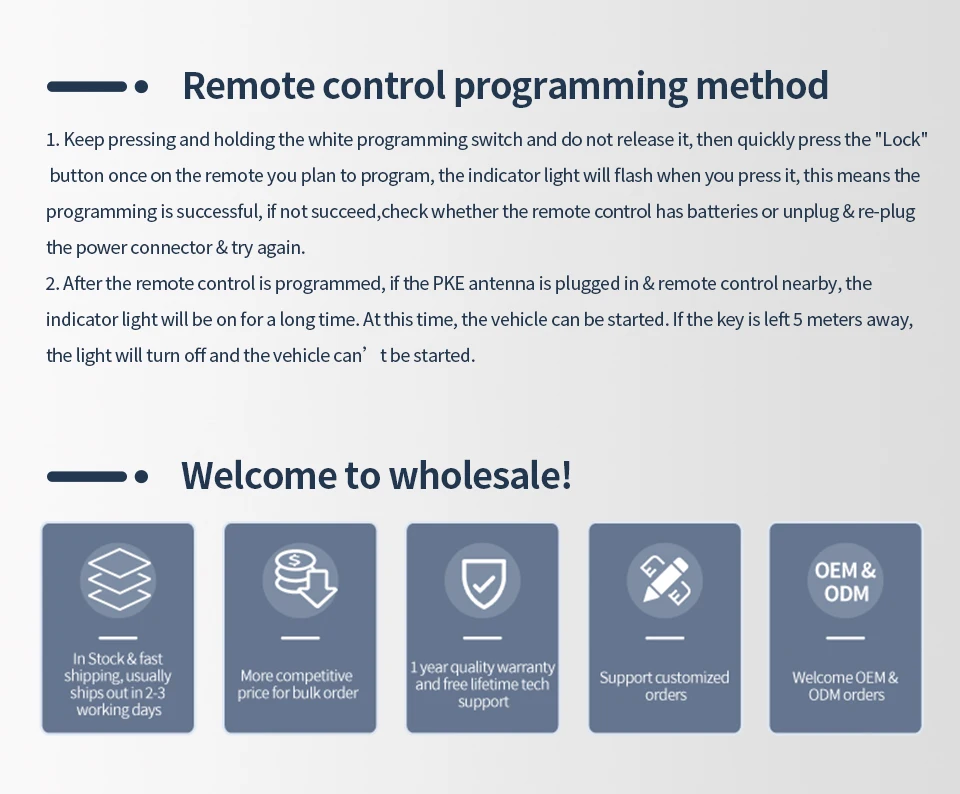 Remote control programming method

1. Keep pressing and holding the white programming switch and do not release it, then quickly press the "Lock" button once on the remote you plan to program, the indicator light will flash when you press it, this means the programming is successful, if not succeed,check whether the remote control has batteries or unplug & re-plug the power connector & try again.
2. After the remote control is programmed, if the PKE antenna is plugged in & remote control nearby, the indicator light will be on for a long time. At this time, the vehicle can be started. If the key is left 5 meters away, the light will turn off and the vehicle can’ t be started.

Welcome to wholesale!

In Stock & fast shipping, usually ships out in 2-3 working days

More competitive price for bulk order

1 year quality warranty and free lifetime tech support

Support customized orders

OEM & ODM

Welcome OEM & ODM orders